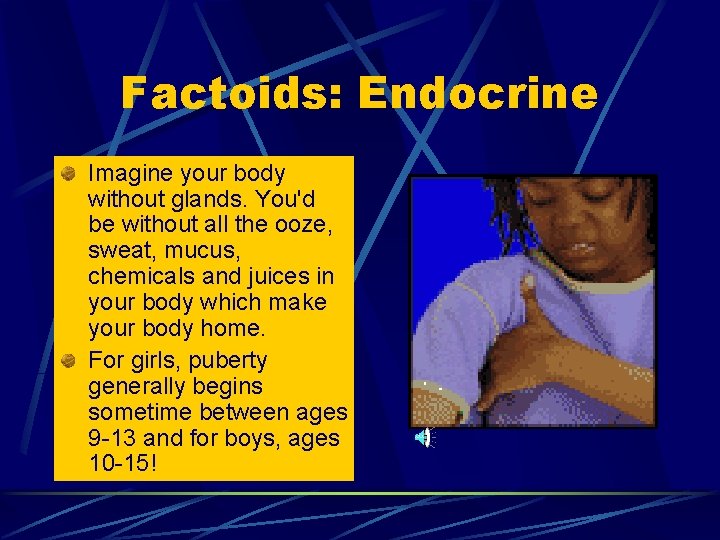 Factoids: Endocrine

Imagine your body without glands. You'd be without all the ooze, sweat, mucus, chemicals and juices in your body which make your body home.

For girls, puberty generally begins sometime between ages 9-13 and for boys, ages 10-15!